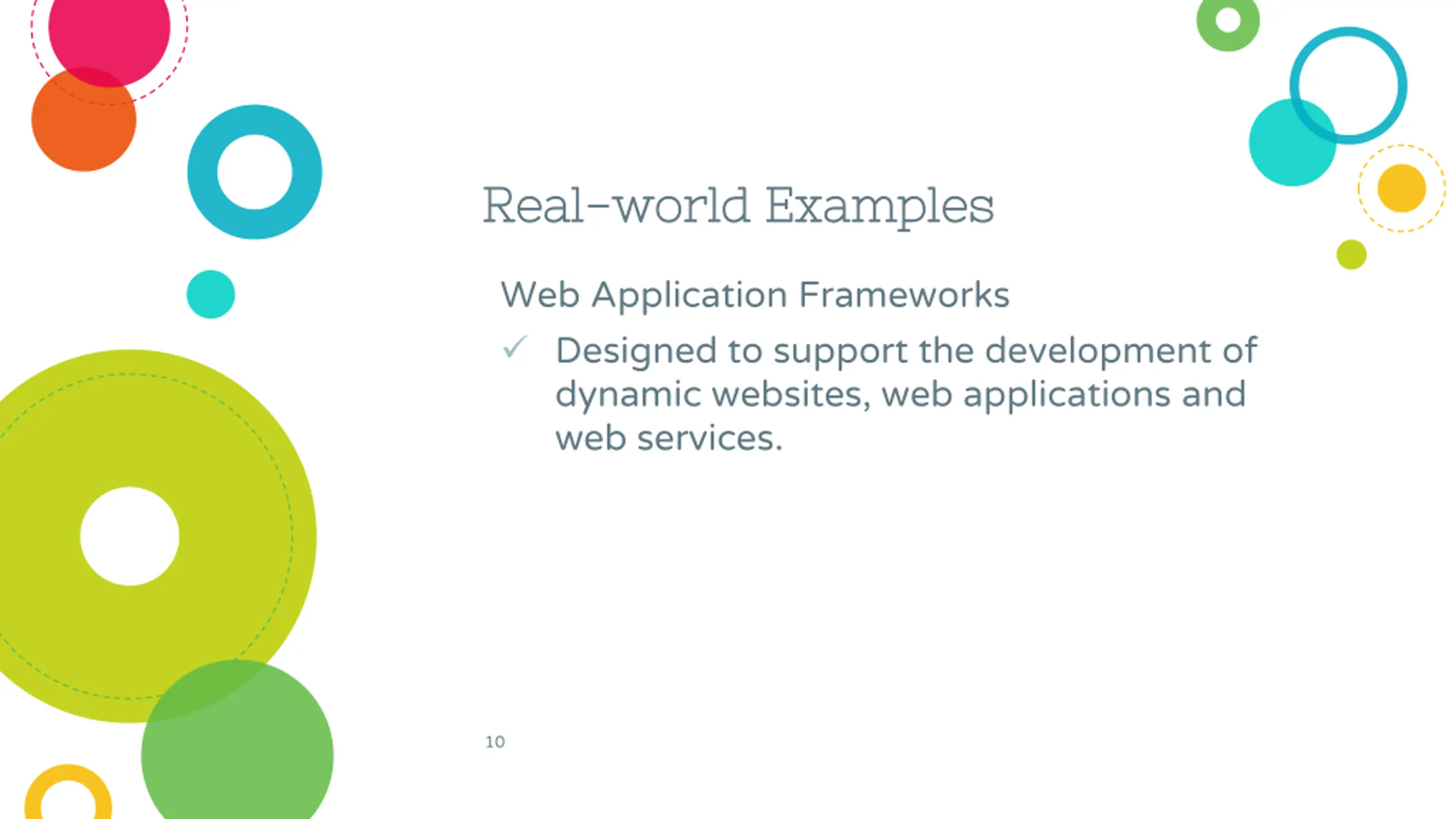 Real-world Examples

Web Application Frameworks

✓ Designed to support the development of dynamic websites, web applications and web services.

10